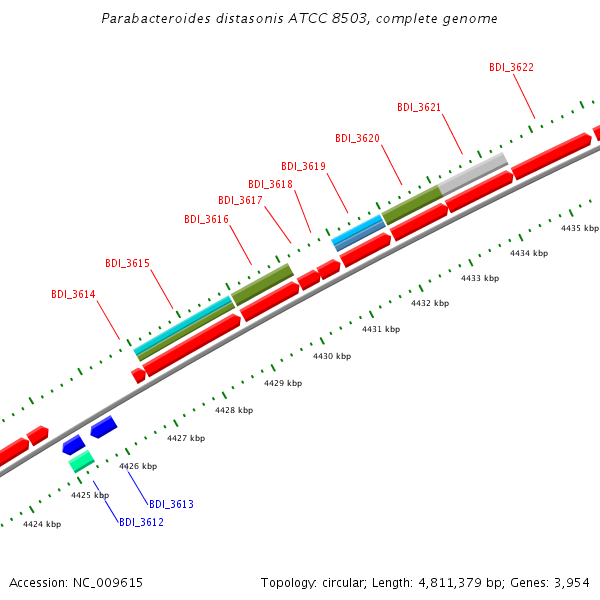 Parabacteroides distasonis ATCC 8503, complete genome

BDI_3622
BDI_3621
BDI_3620
BDI_3619
BDI_3618
BDI_3617
BDI_3616
BDI_3615
BDI_3614

4435 kbp
4434 kbp
4433 kbp
4432 kbp
4431 kbp
4430 kbp
4429 kbp
4428 kbp
4427 kbp
4426 kbp
4425 kbp
4424 kbp

BDI_3613
BDI_3612

Accession: NC_009615

Topology: circular; Length: 4,811,379 bp; Genes: 3,954